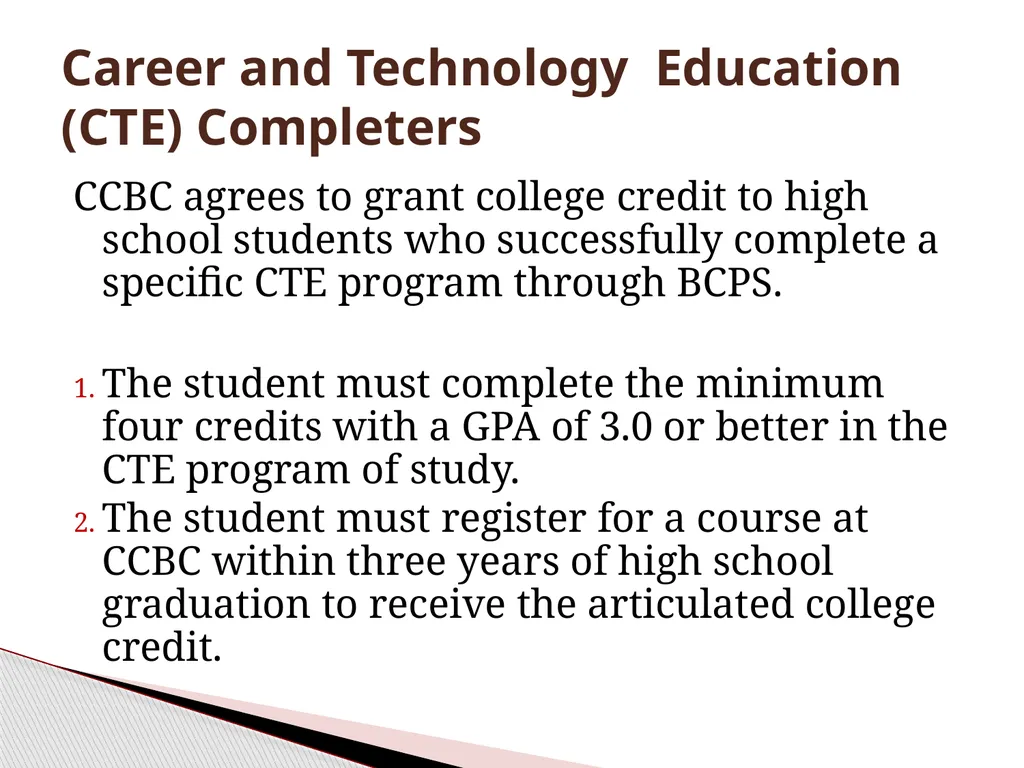 Career and Technology Education (CTE) Completers

CCBC agrees to grant college credit to high school students who successfully complete a specific CTE program through BCPS.

1. The student must complete the minimum four credits with a GPA of 3.0 or better in the CTE program of study.
2. The student must register for a course at CCBC within three years of high school graduation to receive the articulated college credit.